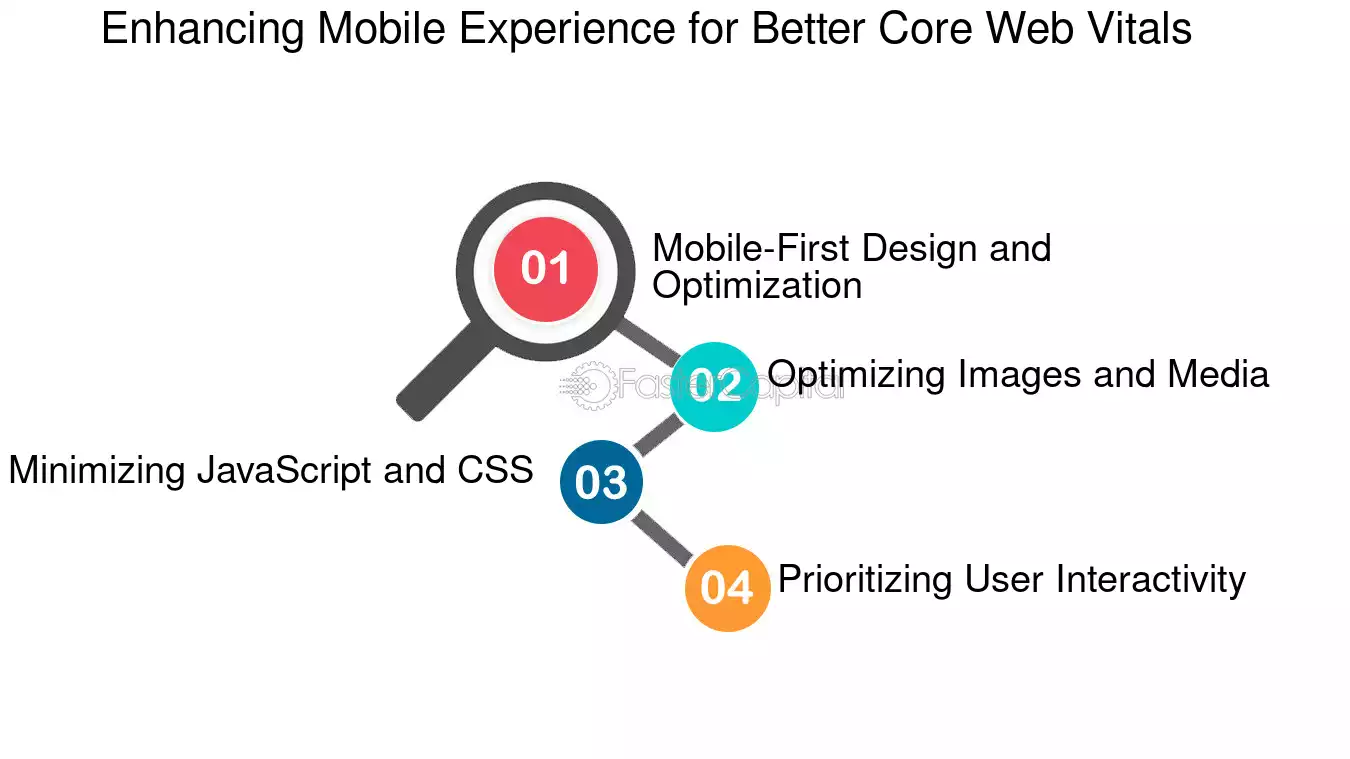 Enhancing Mobile Experience for Better Core Web Vitals

01
Mobile-First Design and Optimization

02
Optimizing Images and Media

FasterCapital

03
Minimizing JavaScript and CSS

04
Prioritizing User Interactivity